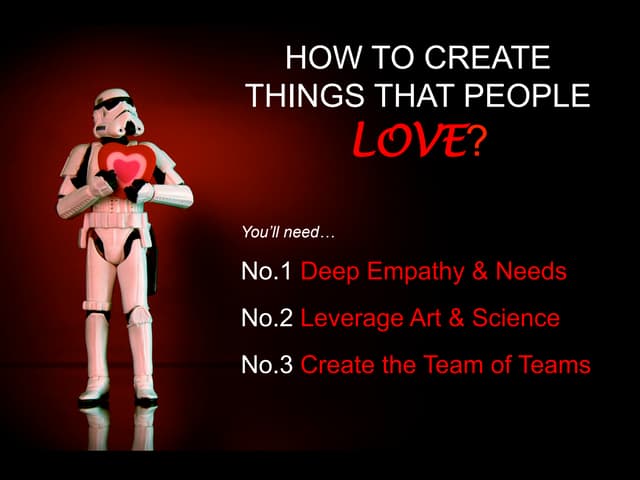 HOW TO CREATE THINGS THAT PEOPLE LOVE?

You'll need…

No.1 Deep Empathy & Needs

No.2 Leverage Art & Science

No.3 Create the Team of Teams